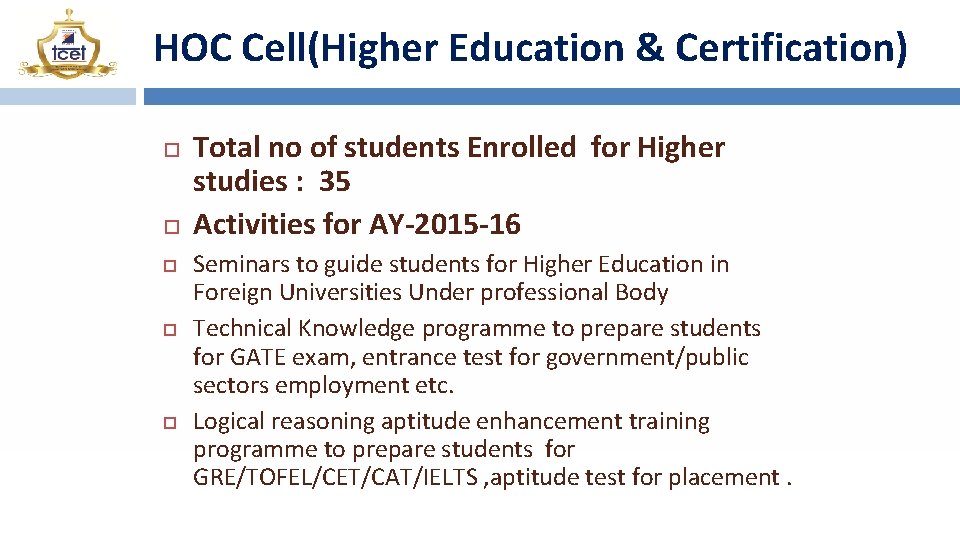 tcet

HOC Cell(Higher Education & Certification)

Total no of students Enrolled for Higher studies : 35

Activities for AY-2015-16

Seminars to guide students for Higher Education in Foreign Universities Under professional Body

Technical Knowledge programme to prepare students for GATE exam, entrance test for government/public sectors employment etc.

Logical reasoning aptitude enhancement training programme to prepare students for GRE/TOFEL/CET/CAT/IELTS ,aptitude test for placement .